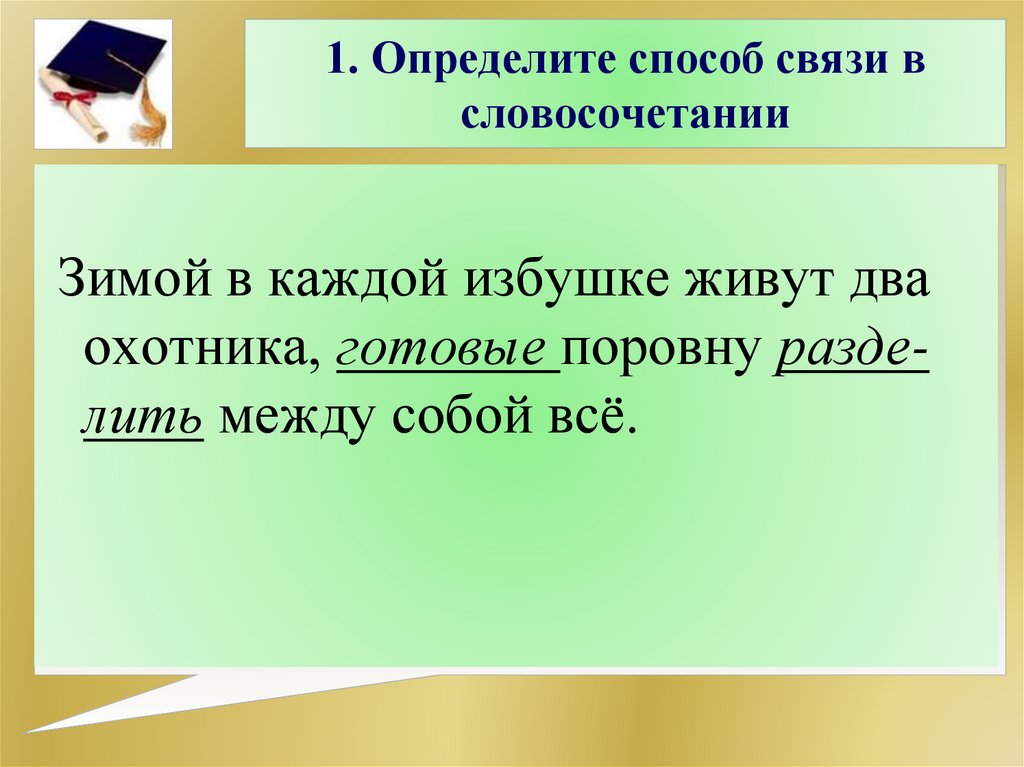 1. Определите способ связи в словосочетании

Зимой в каждой избушке живут два охотника, готовые поровну разделить между собой всё.